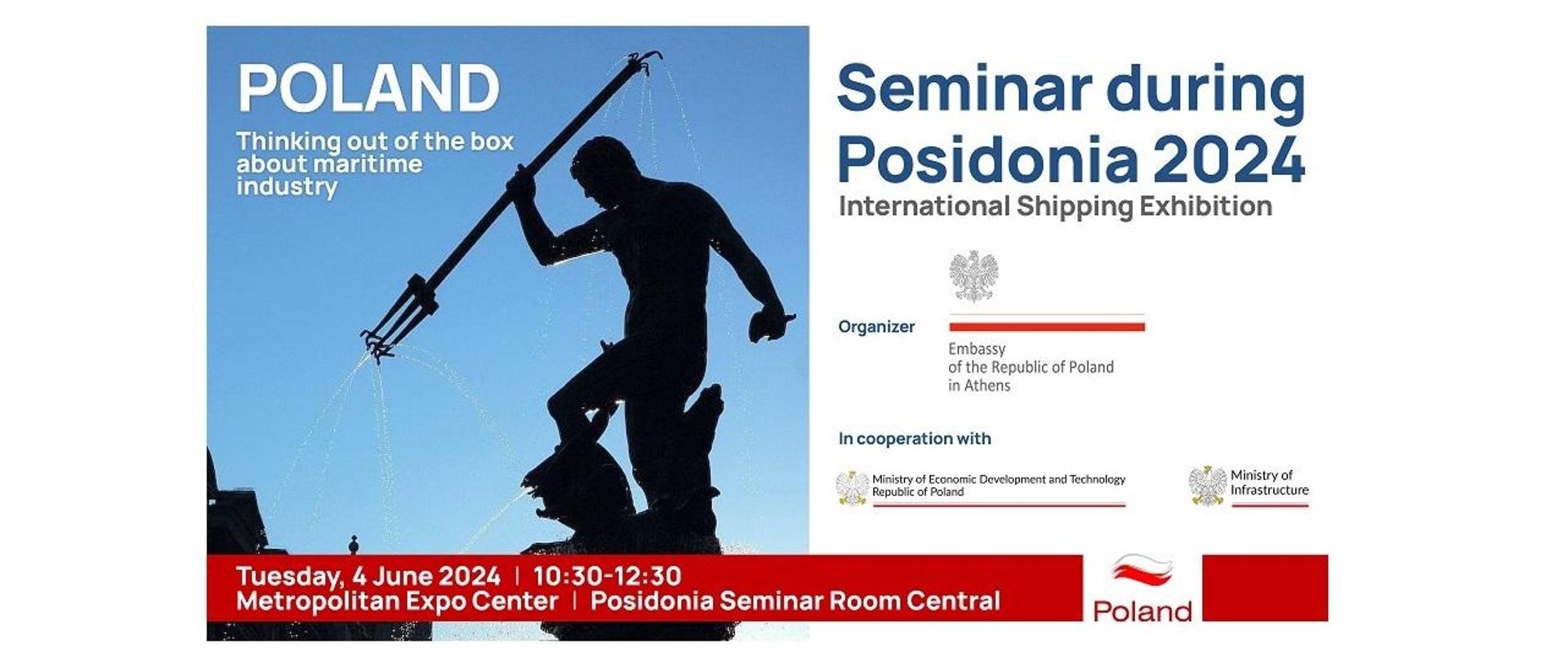 POLAND

Thinking out of the box about maritime industry

Seminar during Posidonia 2024

International Shipping Exhibition

Organizer

Embassy of the Republic of Poland in Athens

In cooperation with

Ministry of Economic Development and Technology Republic of Poland

Ministry of Infrastructure

Tuesday, 4 June 2024 | 10:30-12:30
Metropolitan Expo Center | Posidonia Seminar Room Central

Poland